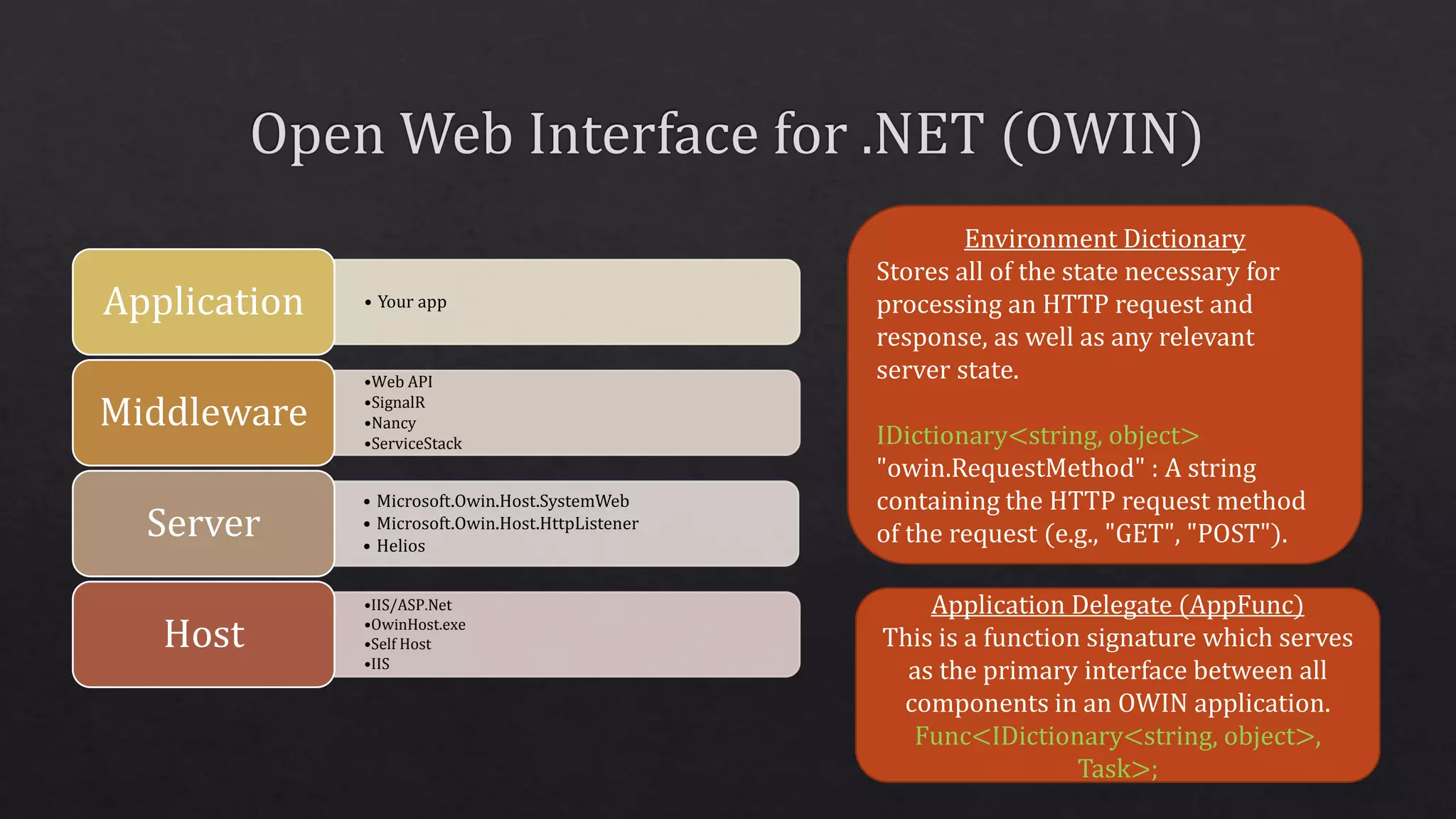 Open Web Interface for .NET (OWIN)

Application
• Your app

Middleware
•Web API
•SignalR
•Nancy
•ServiceStack

Server
• Microsoft.Owin.Host.SystemWeb
• Microsoft.Owin.Host.HttpListener
• Helios

Host
•IIS/ASP.Net
•OwinHost.exe
•Self Host
•IIS

Environment Dictionary
Stores all of the state necessary for processing an HTTP request and response, as well as any relevant server state.

IDictionary<string, object>
"owin.RequestMethod" : A string containing the HTTP request method of the request (e.g., "GET", "POST").

Application Delegate (AppFunc)
This is a function signature which serves as the primary interface between all components in an OWIN application.
Func<IDictionary<string, object>, Task>;